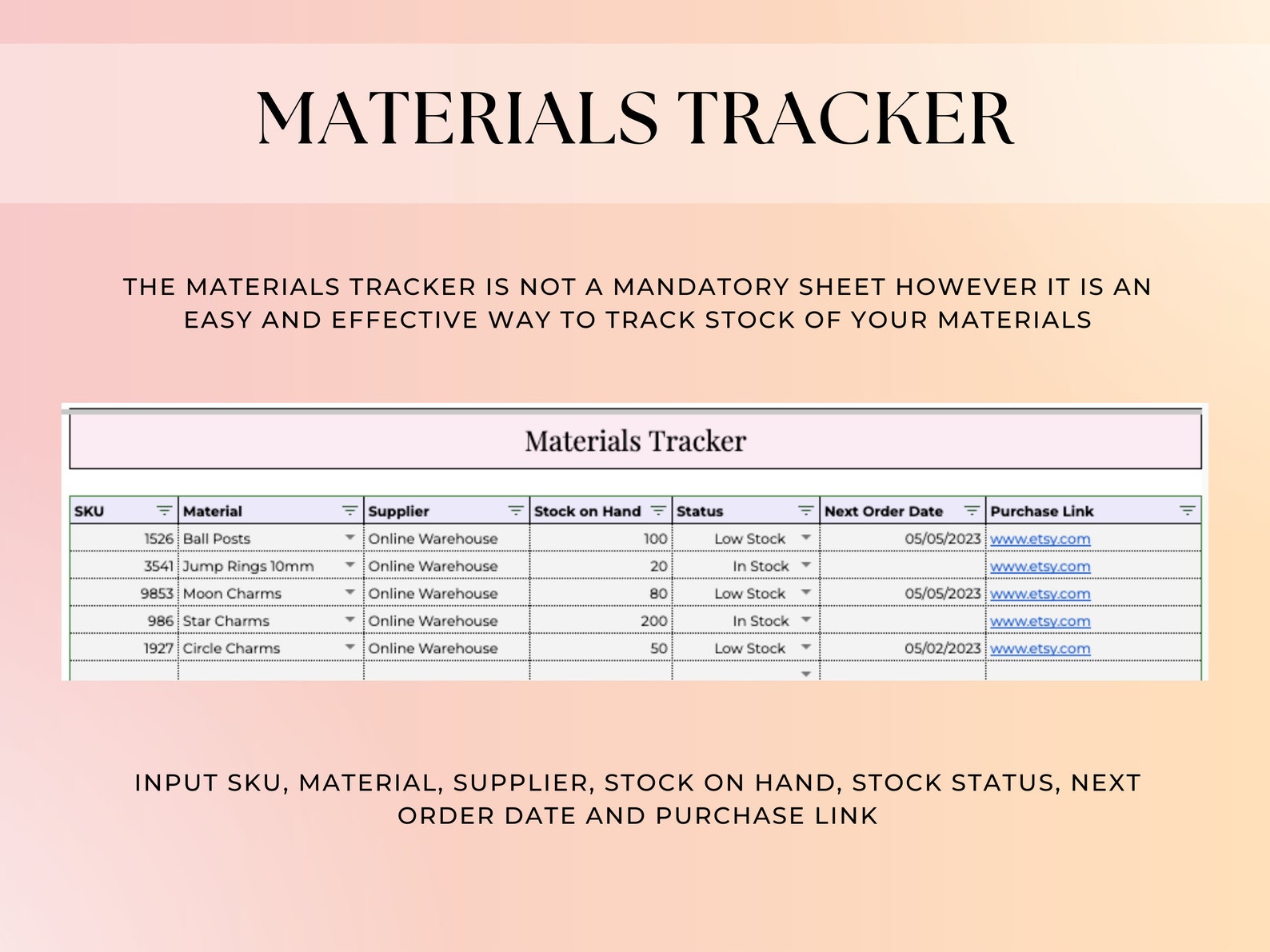 MATERIALS TRACKER

THE MATERIALS TRACKER IS NOT A MANDATORY SHEET HOWEVER IT IS AN EASY AND EFFECTIVE WAY TO TRACK STOCK OF YOUR MATERIALS

Materials Tracker

| SKU | Material | Supplier | Stock on Hand | Status | Next Order Date | Purchase Link |
|---|---|---|---|---|---|---|
| 1526 | Ball Posts | Online Warehouse | 100 | Low Stock | 05/05/2023 | www.etsy.com |
| 3541 | Jump Rings 10mm | Online Warehouse | 20 | In Stock | | www.etsy.com |
| 9853 | Moon Charms | Online Warehouse | 80 | Low Stock | 05/05/2023 | www.etsy.com |
| 986 | Star Charms | Online Warehouse | 200 | In Stock | | www.etsy.com |
| 1927 | Circle Charms | Online Warehouse | 50 | Low Stock | 05/02/2023 | www.etsy.com |

INPUT SKU, MATERIAL, SUPPLIER, STOCK ON HAND, STOCK STATUS, NEXT ORDER DATE AND PURCHASE LINK